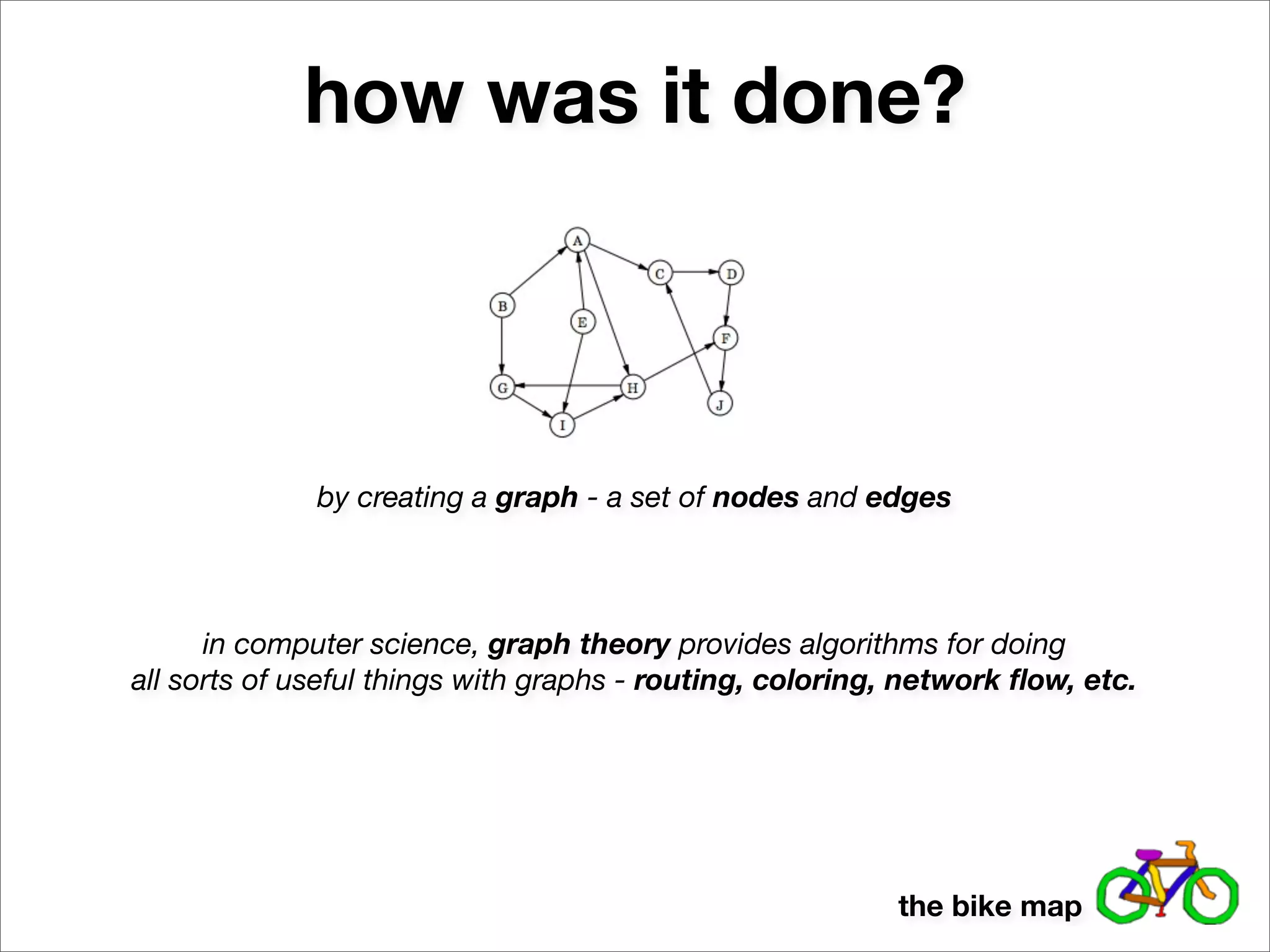 how was it done?

A
C
D
B
E
F
G
H
J
I

by creating a graph - a set of nodes and edges

in computer science, graph theory provides algorithms for doing all sorts of useful things with graphs - routing, coloring, network flow, etc.

the bike map